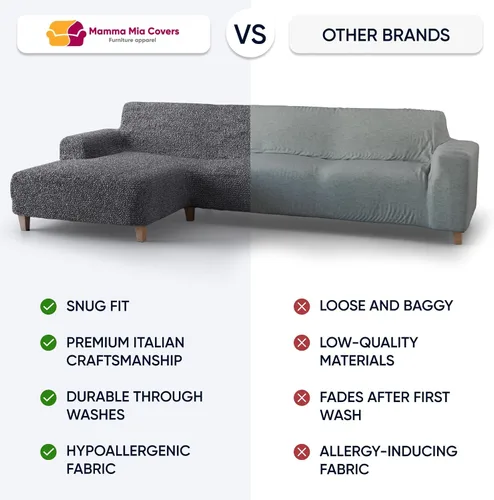 Mamma Mia Covers
Furniture apparel

VS

OTHER BRANDS

SNUG FIT

PREMIUM ITALIAN CRAFTSMANSHIP

DURABLE THROUGH WASHES

HYPOALLERGENIC FABRIC

LOOSE AND BAGGY

LOW-QUALITY MATERIALS

FADES AFTER FIRST WASH

ALLERGY-INDUCING FABRIC